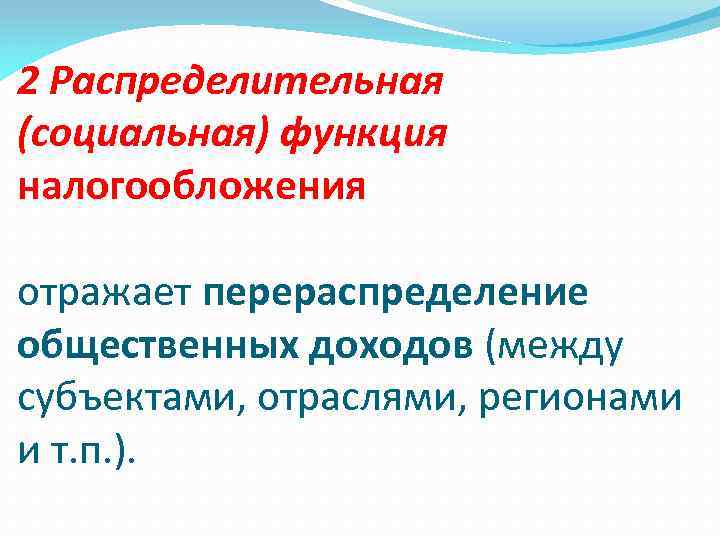 2 Распределительная (социальная) функция налогообложения

отражает перераспределение общественных доходов (между субъектами, отраслями, регионами и т.п.).